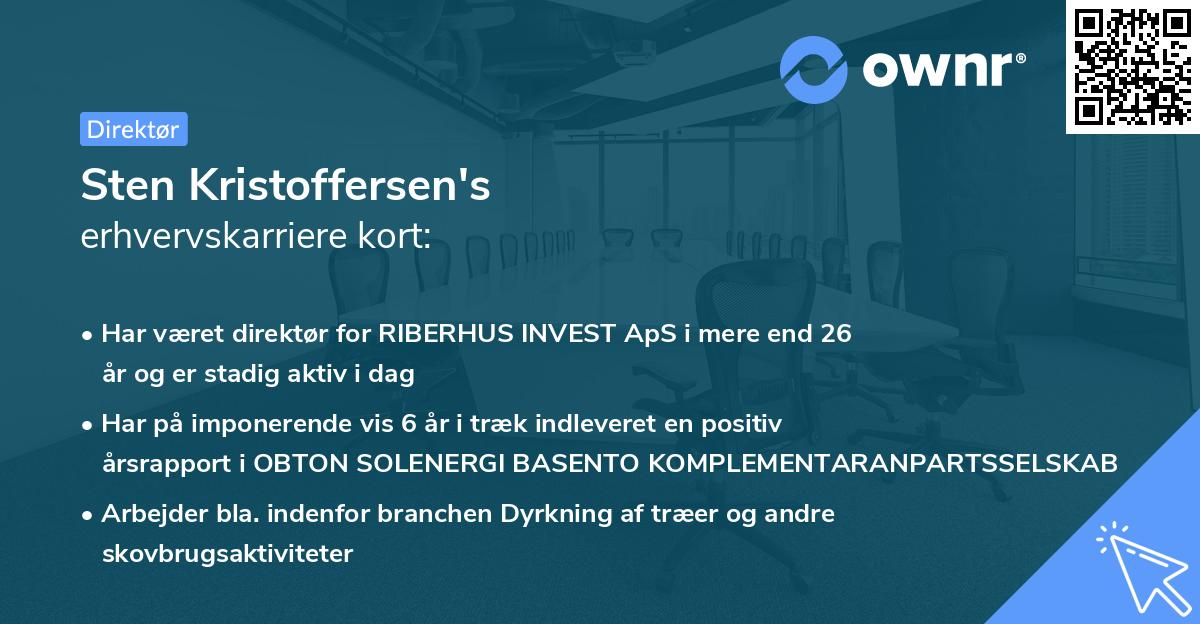 ownr®

Direktør

Sten Kristoffersen's
erhvervskarriere kort:

• Har været direktør for RIBERHUS INVEST ApS i mere end 26 år og er stadig aktiv i dag
• Har på imponerende vis 6 år i træk indleveret en positiv årsrapport i OBTON SOLENERGI BASENTO KOMPLEMENTARANPARTSSELSKAB
• Arbejder bla. indenfor branchen Dyrkning af træer og andre skovbrugsaktiviteter